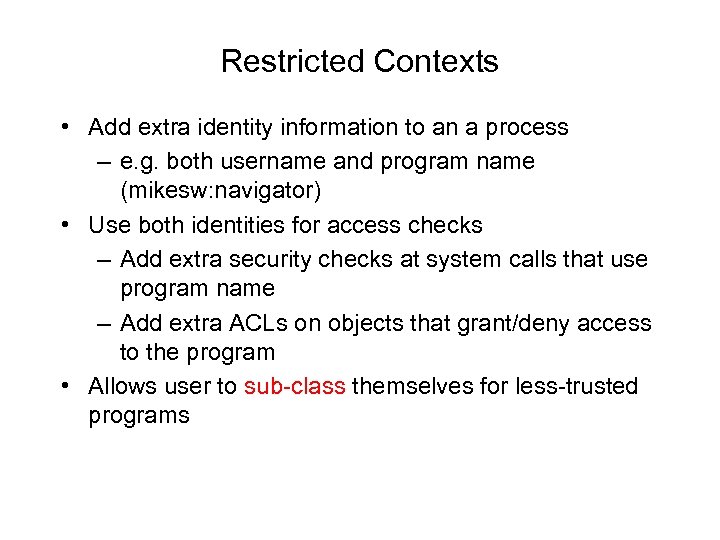 Restricted Contexts

• Add extra identity information to an a process
  – e.g. both username and program name (mikesw:navigator)
• Use both identities for access checks
  – Add extra security checks at system calls that use program name
  – Add extra ACLs on objects that grant/deny access to the program
• Allows user to sub-class themselves for less-trusted programs